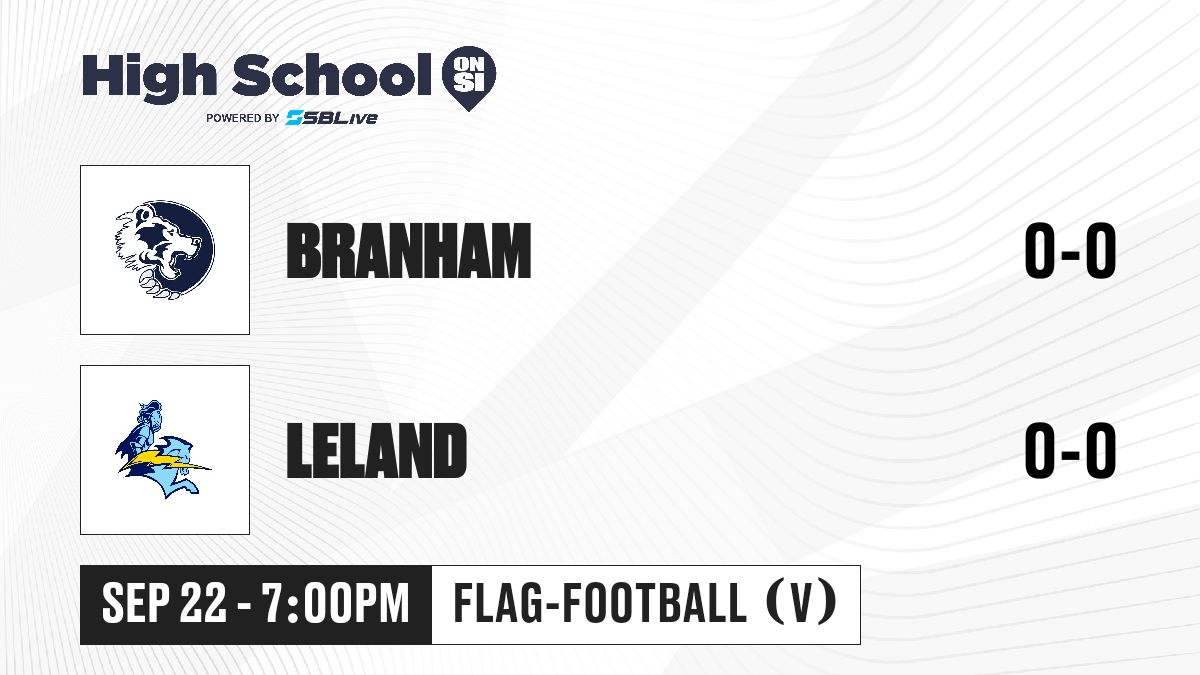 High School ON SI
POWERED BY SBLive

BRANHAM 0-0

LELAND 0-0

SEP 22 - 7:00PM FLAG-FOOTBALL (V)